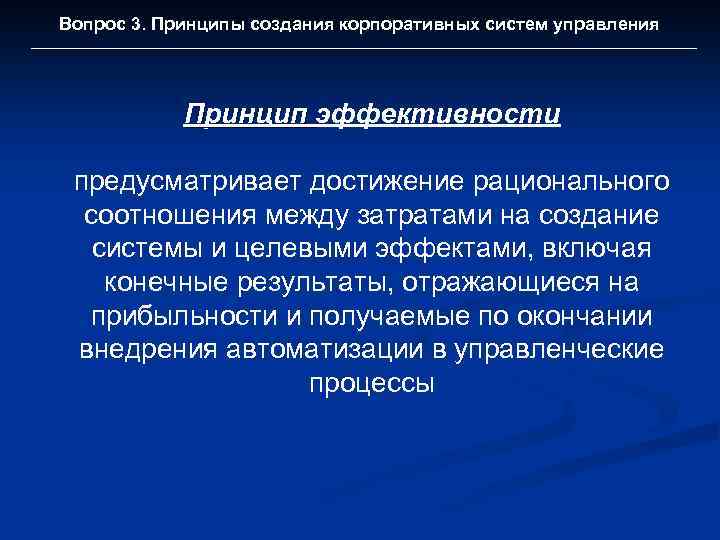 Вопрос 3. Принципы создания корпоративных систем управления

Принцип эффективности

предусматривает достижение рационального соотношения между затратами на создание системы и целевыми эффектами, включая конечные результаты, отражающиеся на прибыльности и получаемые по окончании внедрения автоматизации в управленческие процессы